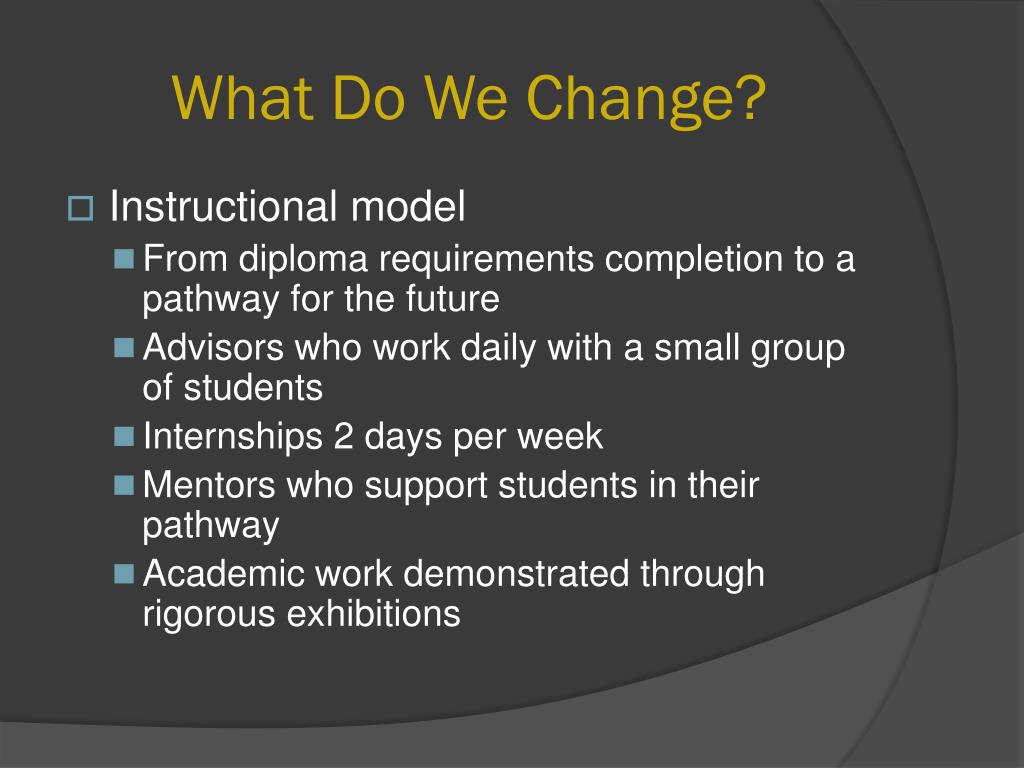 What Do We Change?

Instructional model

From diploma requirements completion to a pathway for the future

Advisors who work daily with a small group of students

Internships 2 days per week

Mentors who support students in their pathway

Academic work demonstrated through rigorous exhibitions